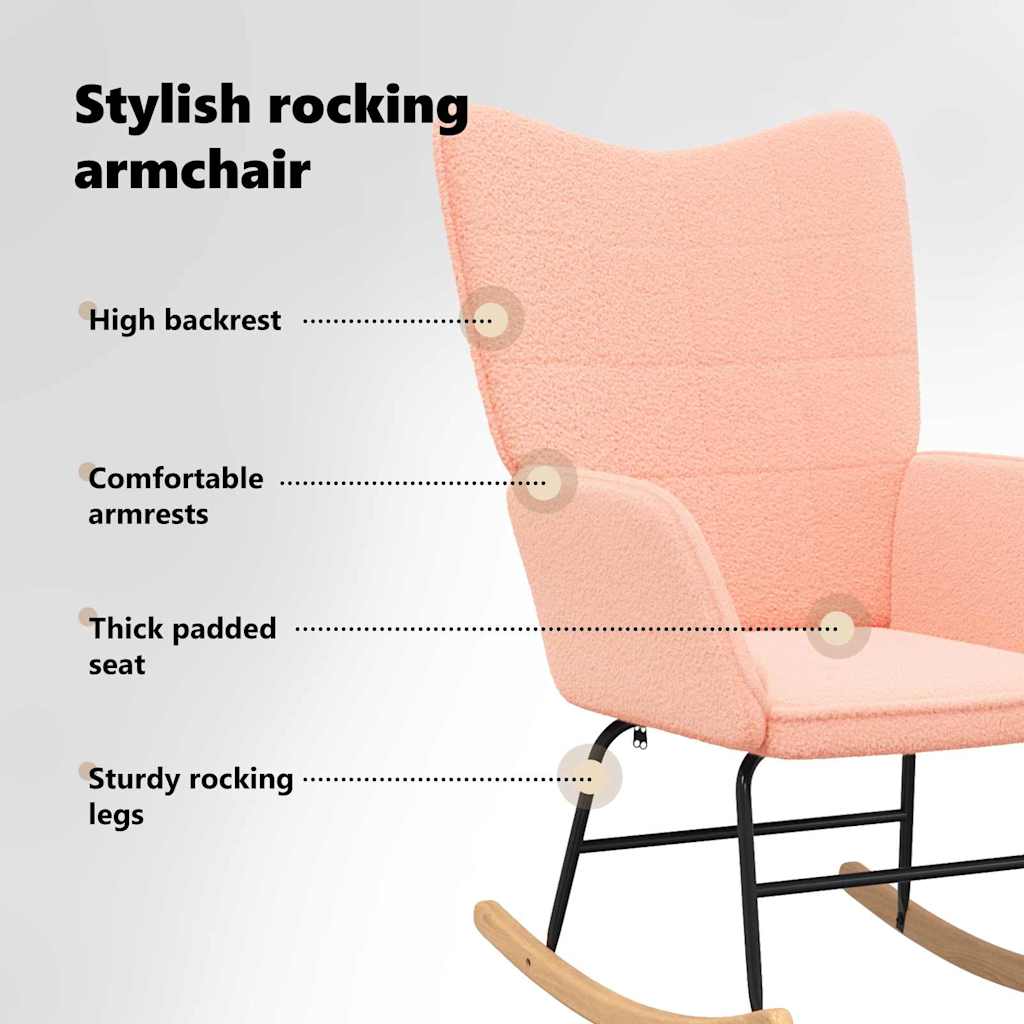 Stylish rocking armchair

High backrest

Comfortable armrests

Thick padded seat

Sturdy rocking legs